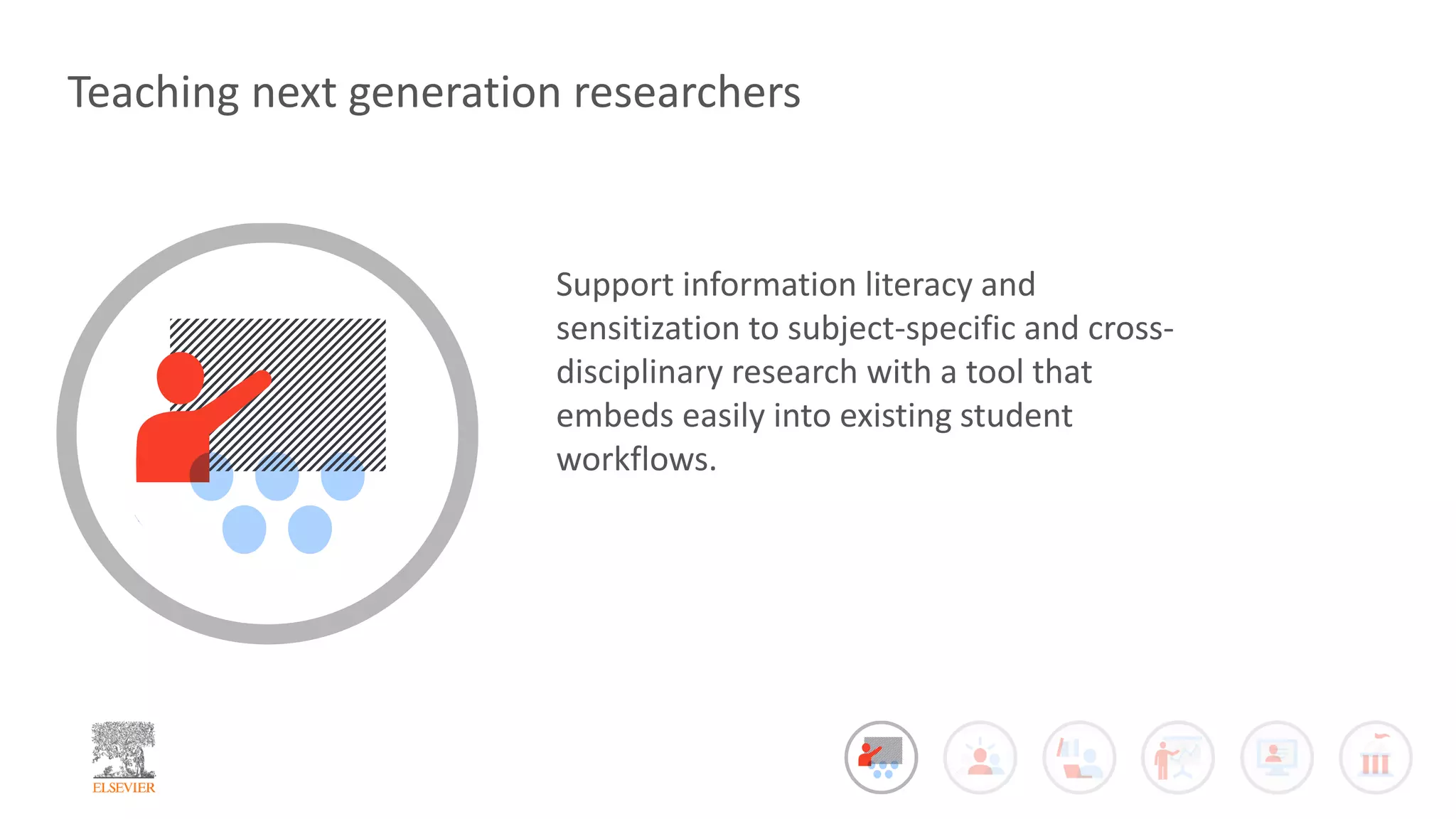 Teaching next generation researchers

Support information literacy and sensitization to subject-specific and cross-disciplinary research with a tool that embeds easily into existing student workflows.

ELSEVIER